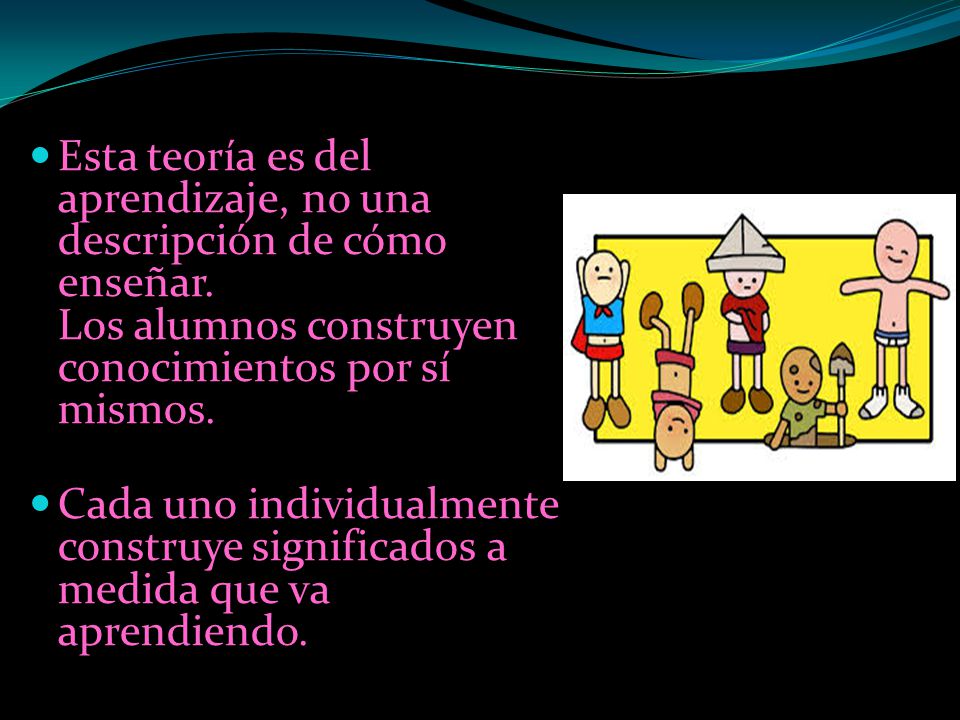 Esta teoría es del aprendizaje, no una descripción de cómo enseñar.
Los alumnos construyen conocimientos por sí mismos.

Cada uno individualmente construye significados a medida que va aprendiendo.